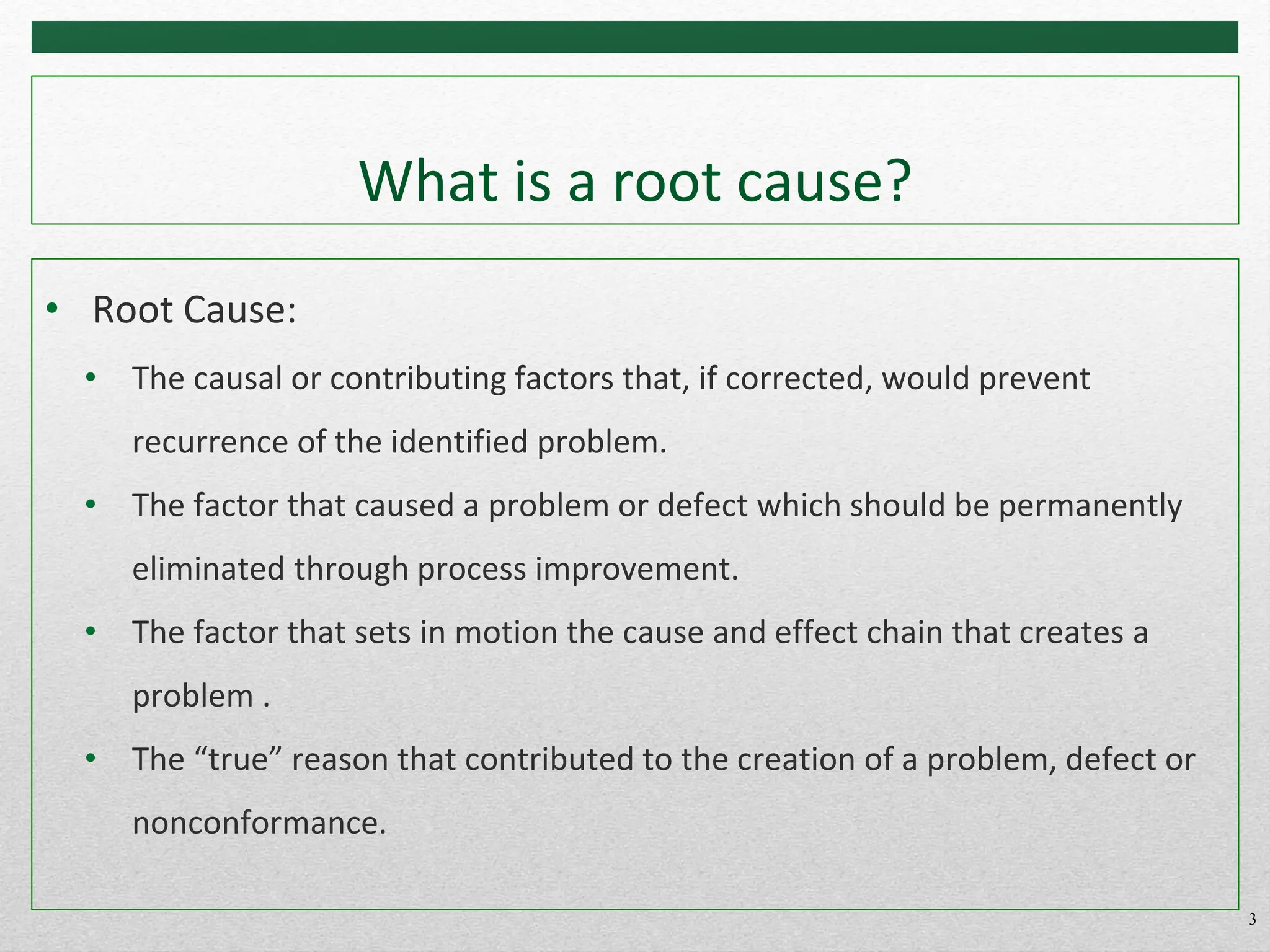 What is a root cause?

• Root Cause:

• The causal or contributing factors that, if corrected, would prevent recurrence of the identified problem.

• The factor that caused a problem or defect which should be permanently eliminated through process improvement.

• The factor that sets in motion the cause and effect chain that creates a problem .

• The “true” reason that contributed to the creation of a problem, defect or nonconformance.

3